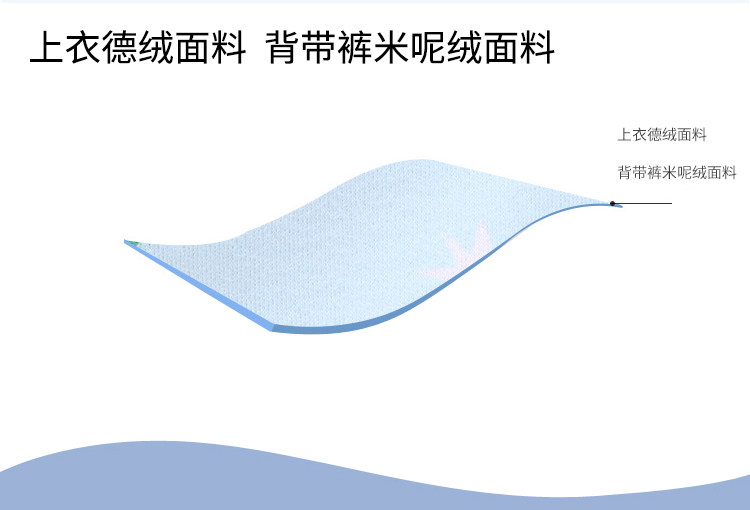 上衣德绒面料 背带裤米呢绒面料

上衣德绒面料

背带裤米呢绒面料